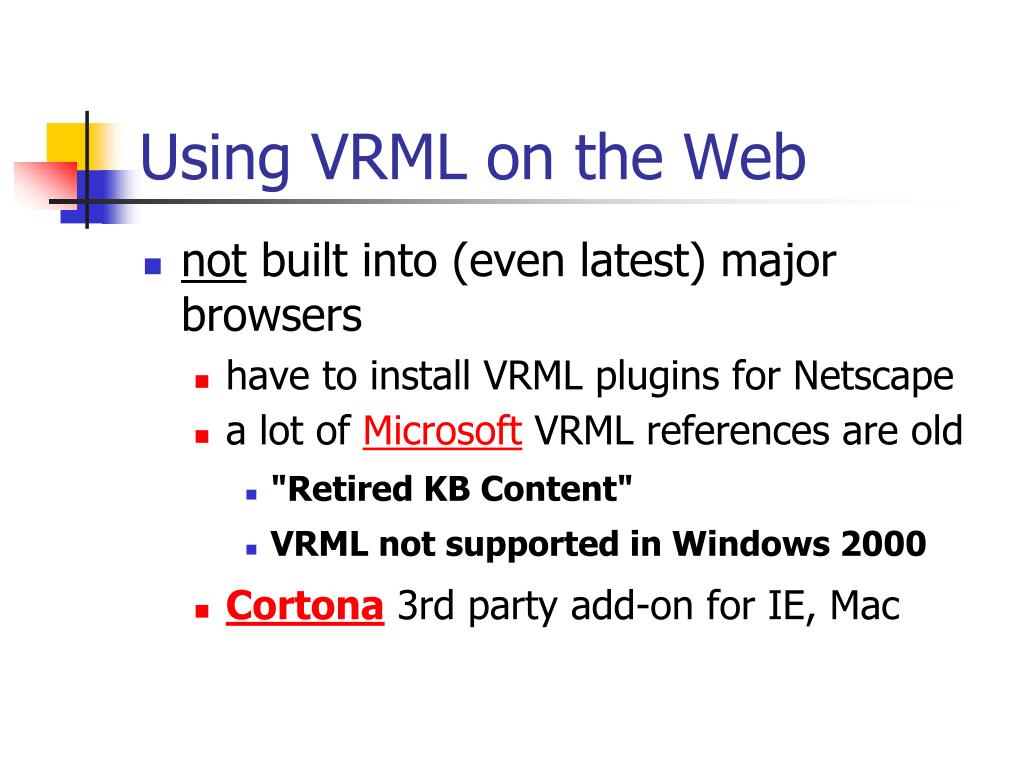 Using VRML on the Web

not built into (even latest) major browsers

have to install VRML plugins for Netscape

a lot of Microsoft VRML references are old

"Retired KB Content"

VRML not supported in Windows 2000

Cortona 3rd party add-on for IE, Mac